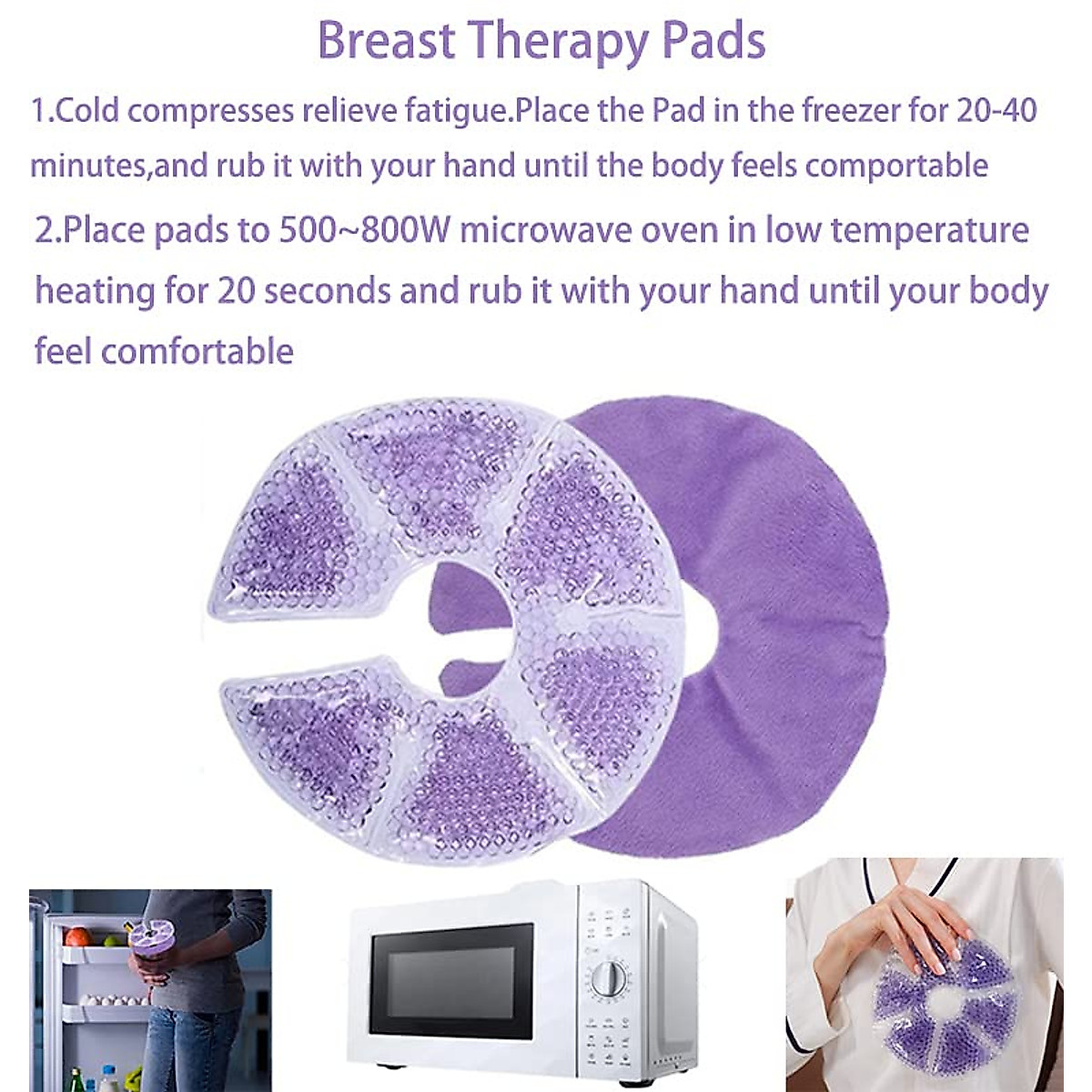 Breast Therapy Pads

1.Cold compresses relieve fatigue.Place the Pad in the freezer for 20-40 minutes,and rub it with your hand until the body feels comportable

2.Place pads to 500~800W microwave oven in low temperature heating for 20 seconds and rub it with your hand until your body feel comfortable